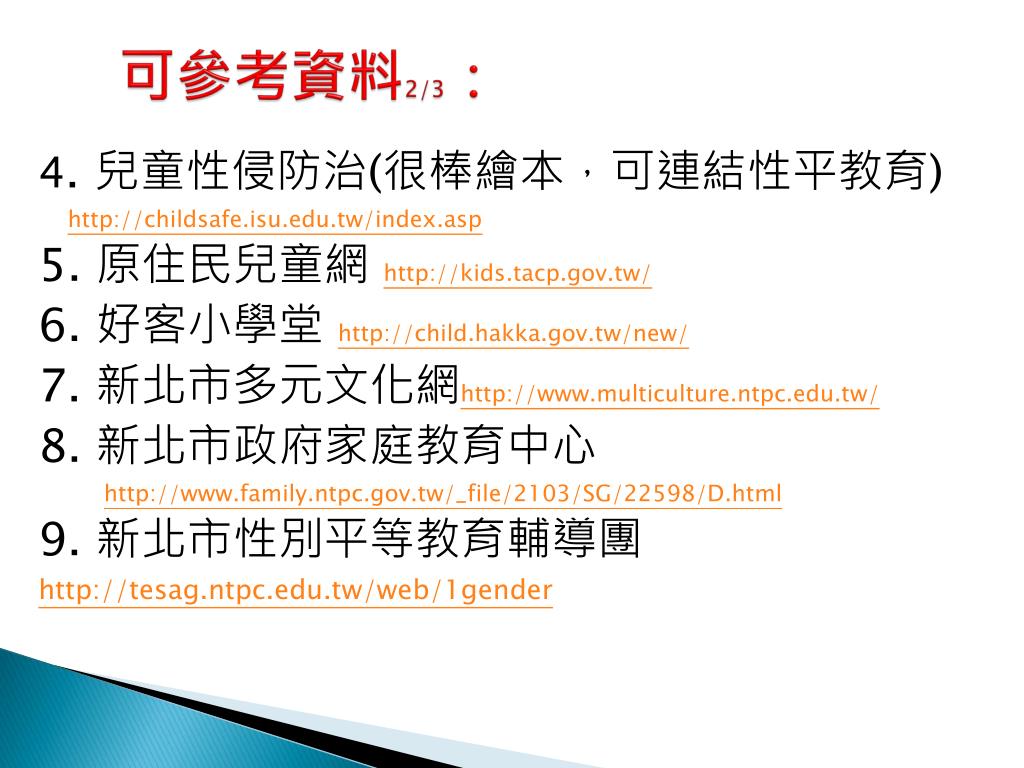 可參考資料2/3：

4. 兒童性侵防治(很棒繪本，可連結性平教育) http://childsafe.isu.edu.tw/index.asp

5. 原住民兒童網 http://kids.tacp.gov.tw/

6. 好客小學堂 http://child.hakka.gov.tw/new/

7. 新北市多元文化網http://www.multiculture.ntpc.edu.tw/

8. 新北市政府家庭教育中心 http://www.family.ntpc.gov.tw/_file/2103/SG/22598/D.html

9. 新北市性別平等教育輔導團 http://tesag.ntpc.edu.tw/web/1gender